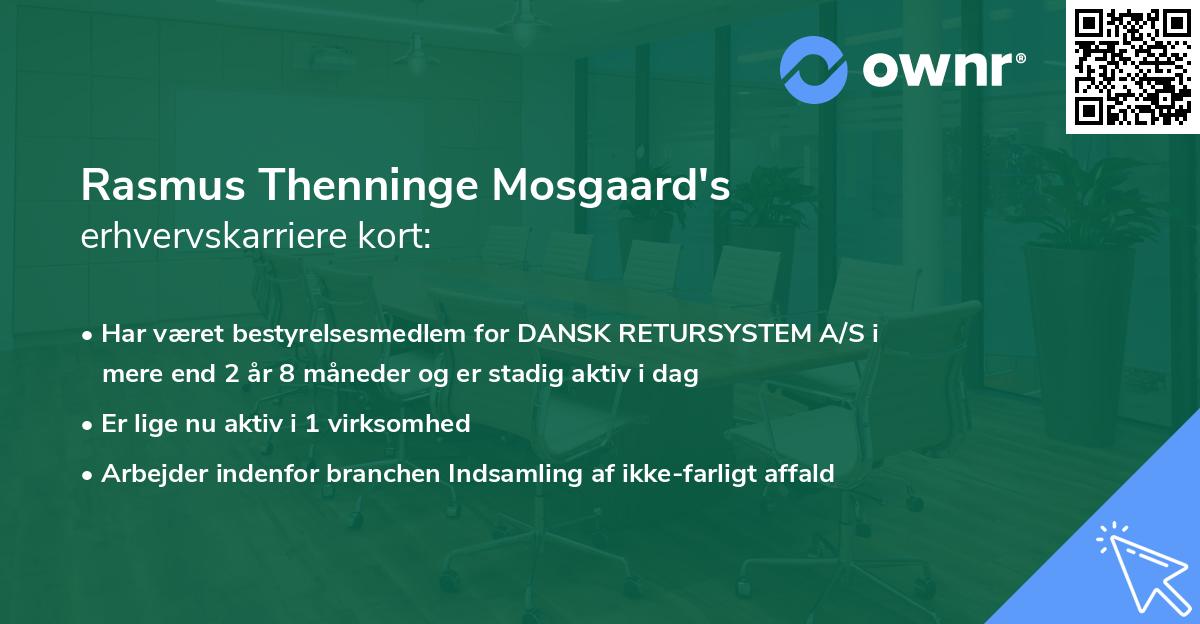 ownr®

Rasmus Thenninge Mosgaard's
erhvervskarriere kort:

• Har været bestyrelsesmedlem for DANSK RETURSYSTEM A/S i mere end 2 år 8 måneder og er stadig aktiv i dag

• Er lige nu aktiv i 1 virksomhed

• Arbejder indenfor branchen Indsamling af ikke-farligt affald